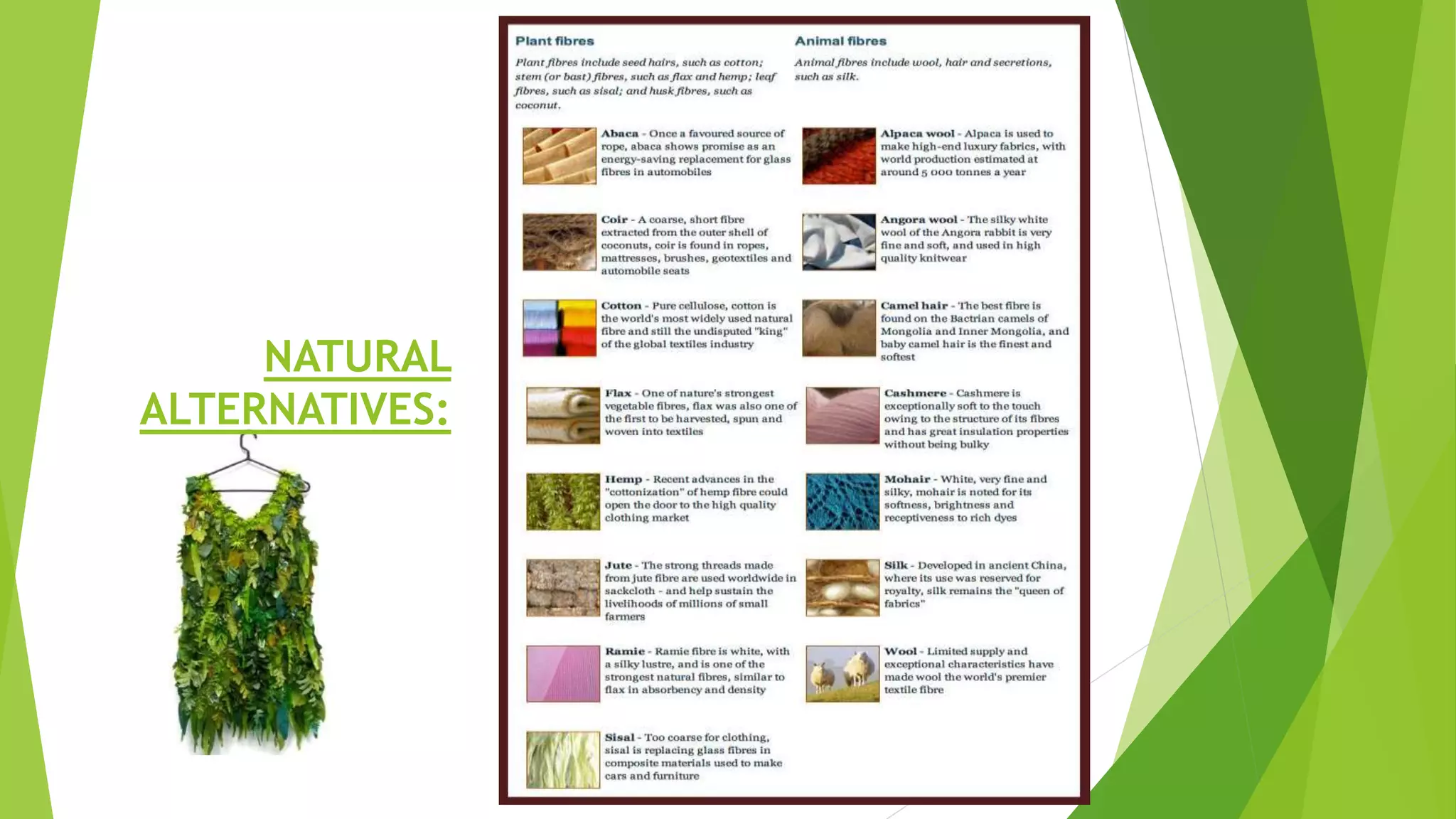 NATURAL ALTERNATIVES:

Plant fibres

Plant fibres include seed hairs, such as cotton; stem (or bast) fibres, such as flax and hemp; leaf fibres, such as sisal; and husk fibres, such as coconut.

Abaca - Once a favoured source of rope, abaca shows promise as an energy-saving replacement for glass fibres in automobiles

Coir - A coarse, short fibre extracted from the outer shell of coconuts, coir is found in ropes, mattresses, brushes, geotextiles and automobile seats

Cotton - Pure cellulose, cotton is the world's most widely used natural fibre and still the undisputed "king" of the global textiles industry

Flax - One of nature's strongest vegetable fibres, flax was also one of the first to be harvested, spun and woven into textiles

Hemp - Recent advances in the "cottonization" of hemp fibre could open the door to the high quality clothing market

Jute - The strong threads made from jute fibre are used worldwide in sackcloth - and help sustain the livelihoods of millions of small farmers

Ramie - Ramie fibre is white, with a silky lustre, and is one of the strongest natural fibres, similar to flax in absorbency and density

Sisal - Too coarse for clothing, sisal is replacing glass fibres in composite materials used to make cars and furniture

Animal fibres

Animal fibres include wool, hair and secretions, such as silk.

Alpaca wool - Alpaca is used to make high-end luxury fabrics, with world production estimated at around 5 000 tonnes a year

Angora wool - The silky white wool of the Angora rabbit is very fine and soft, and used in high quality knitwear

Camel hair - The best fibre is found on the Bactrian camels of Mongolia and Inner Mongolia, and baby camel hair is the finest and softest

Cashmere - Cashmere is exceptionally soft to the touch owing to the structure of its fibres and has great insulation properties without being bulky

Mohair - White, very fine and silky, mohair is noted for its softness, brightness and receptiveness to rich dyes

Silk - Developed in ancient China, where its use was reserved for royalty, silk remains the "queen of fabrics"

Wool - Limited supply and exceptional characteristics have made wool the world's premier textile fibre